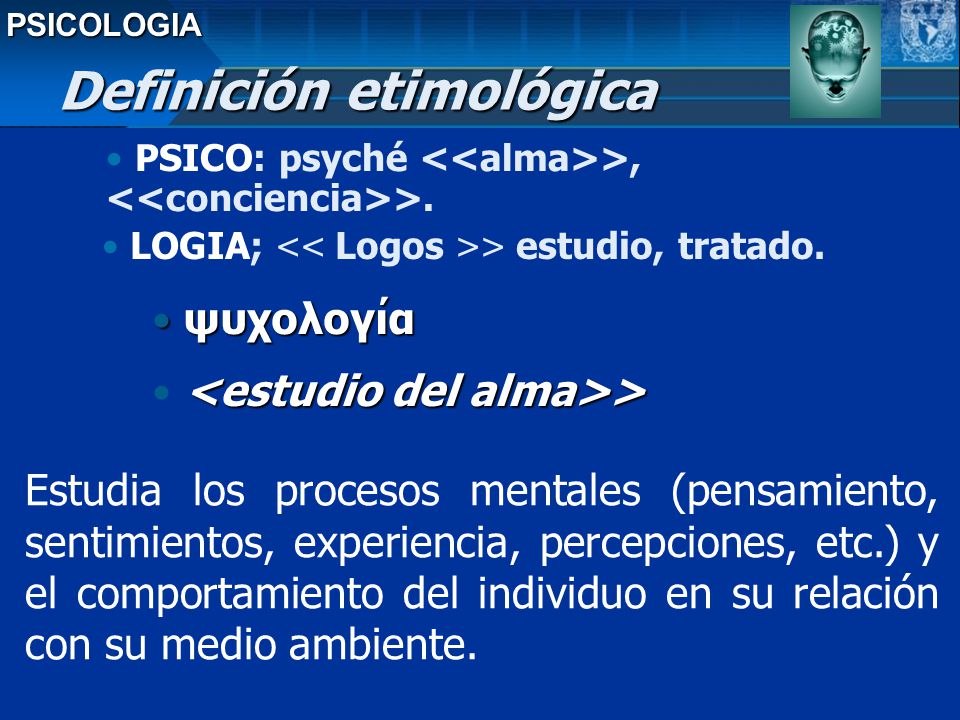 PSICOLOGIA

Definición etimológica

• PSICO: psyché <<alma>>, <<conciencia>>.
• LOGIA; << Logos >> estudio, tratado.

• ψυχολογία
• <estudio del alma>>

Estudia los procesos mentales (pensamiento, sentimientos, experiencia, percepciones, etc.) y el comportamiento del individuo en su relación con su medio ambiente.